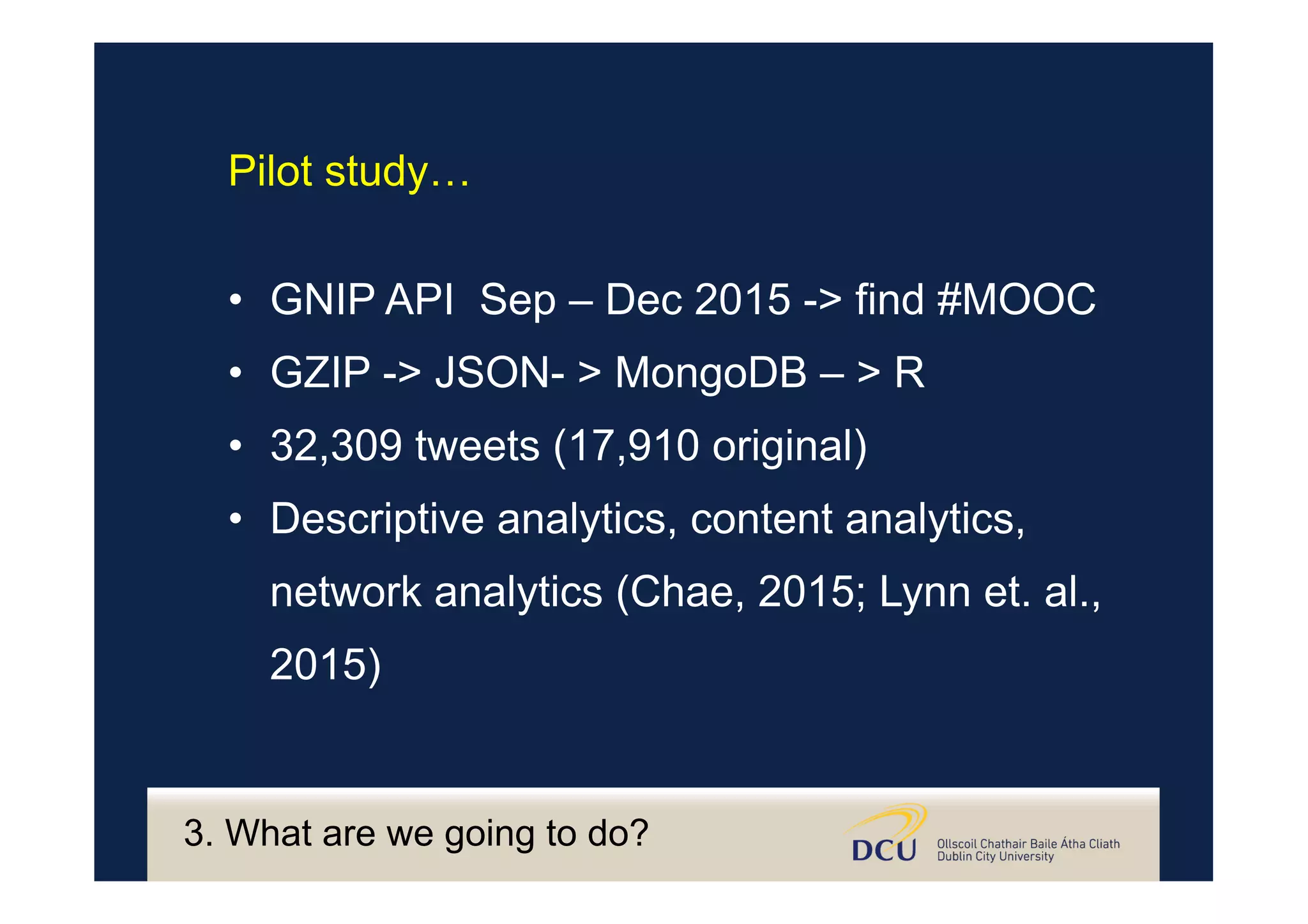 Pilot study…

• GNIP API Sep – Dec 2015 -> find #MOOC
• GZIP -> JSON- > MongoDB – > R
• 32,309 tweets (17,910 original)
• Descriptive analytics, content analytics, network analytics (Chae, 2015; Lynn et. al., 2015)

3. What are we going to do?

DCU Ollscoil Chathair Baile Átha Cliath Dublin City University